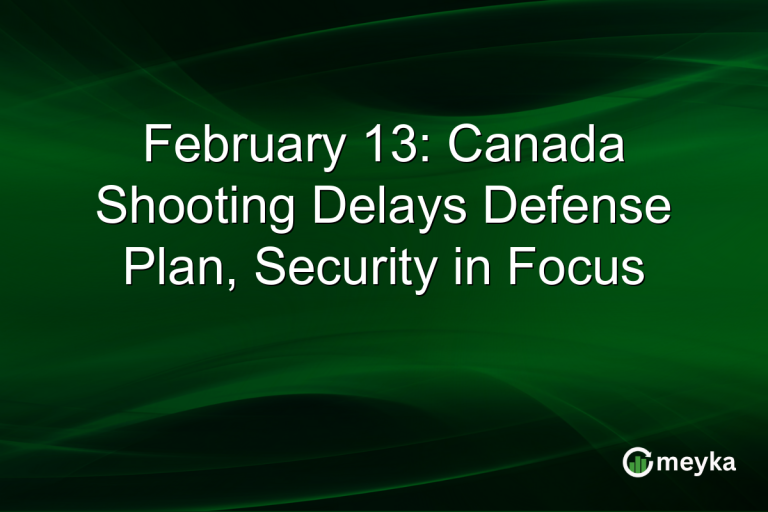 February 13: Canada Shooting Delays Defense Plan, Security in Focus

meyka